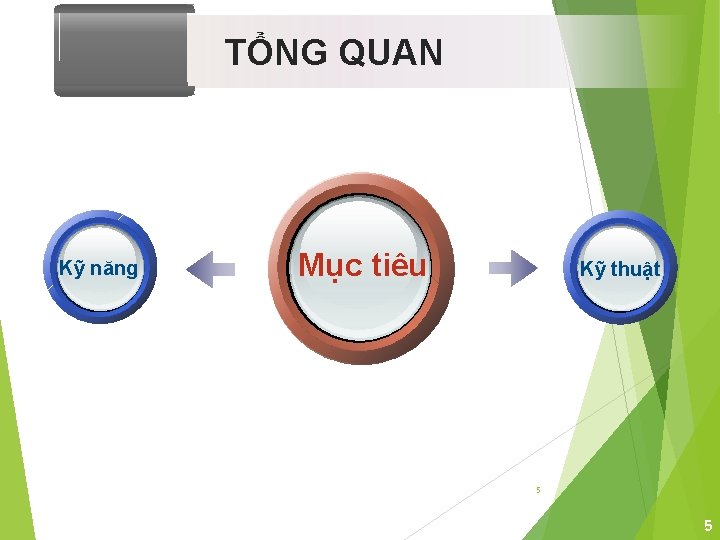 TỔNG QUAN

Kỹ năng

Mục tiêu

Kỹ thuật

5

5